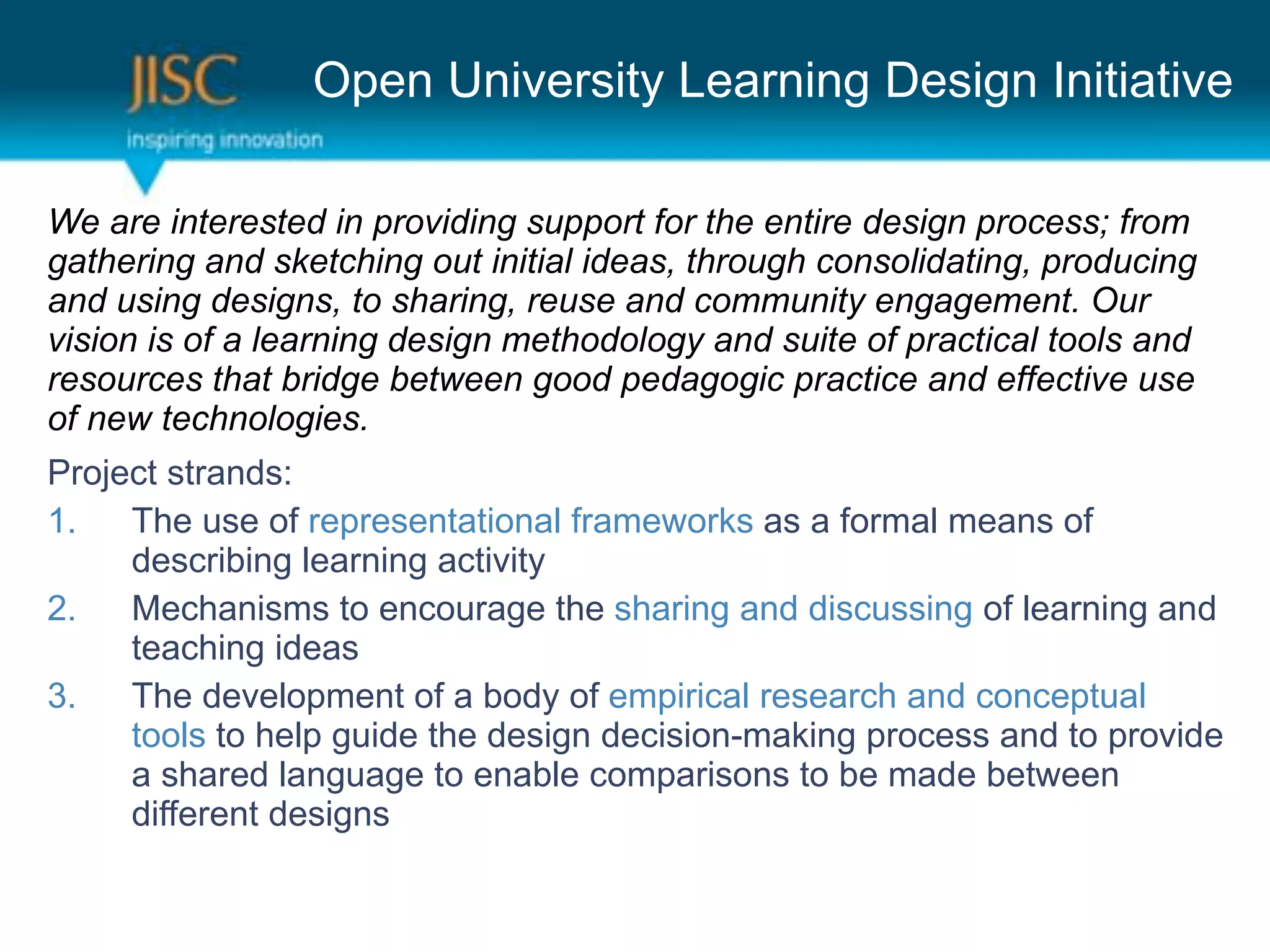 JISC
inspiring innovation

Open University Learning Design Initiative

We are interested in providing support for the entire design process; from gathering and sketching out initial ideas, through consolidating, producing and using designs, to sharing, reuse and community engagement. Our vision is of a learning design methodology and suite of practical tools and resources that bridge between good pedagogic practice and effective use of new technologies.

Project strands:

1. The use of representational frameworks as a formal means of describing learning activity
2. Mechanisms to encourage the sharing and discussing of learning and teaching ideas
3. The development of a body of empirical research and conceptual tools to help guide the design decision-making process and to provide a shared language to enable comparisons to be made between different designs